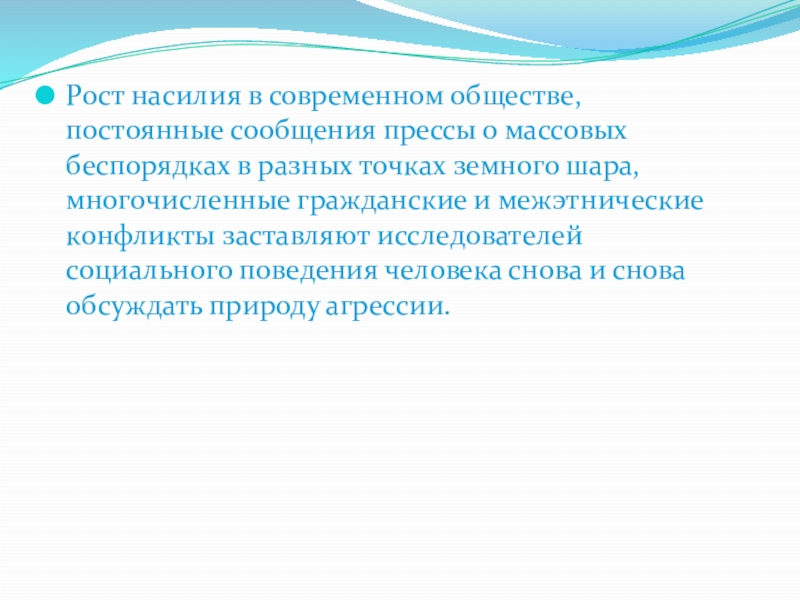 Рост насилия в современном обществе, постоянные сообщения прессы о массовых беспорядках в разных точках земного шара, многочисленные гражданские и межэтнические конфликты заставляют исследователей социального поведения человека снова и снова обсуждать природу агрессии.